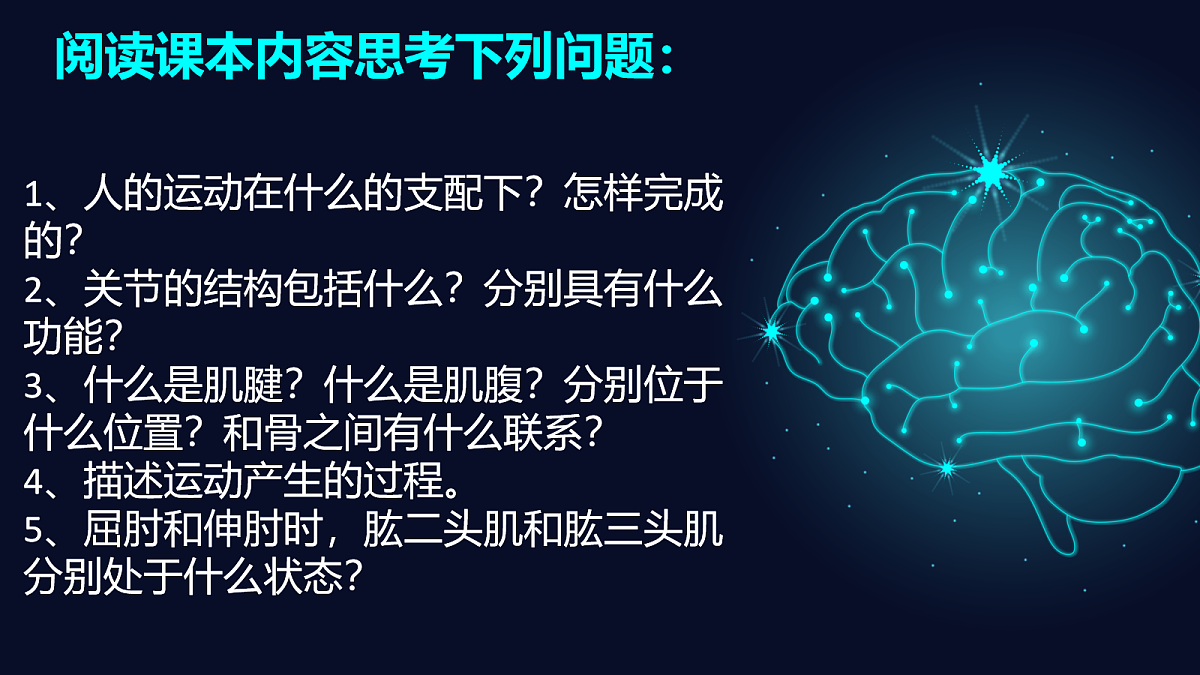 阅读课本内容思考下列问题：

1、人的运动在什么的支配下？怎样完成的？
2、关节的结构包括什么？分别具有什么功能？
3、什么是肌腱？什么是肌腹？分别位于什么位置？和骨之间有什么联系？
4、描述运动产生的过程。
5、屈肘和伸肘时，肱二头肌和肱三头肌分别处于什么状态？